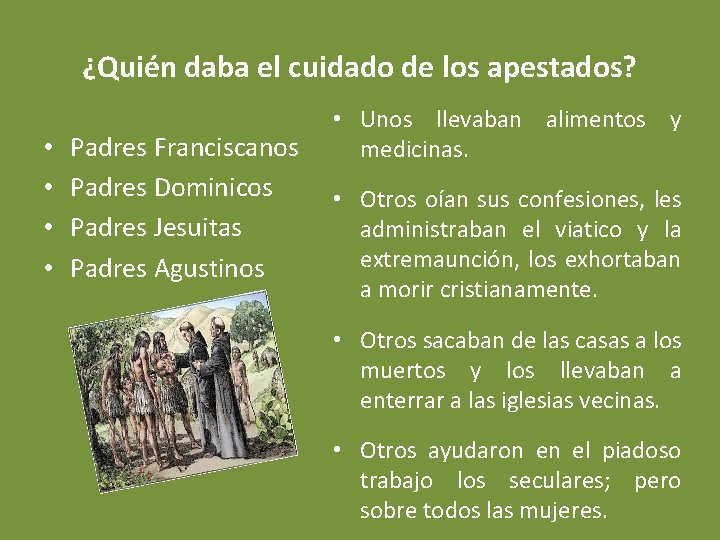 ¿Quién daba el cuidado de los apestados?

• Padres Franciscanos
• Padres Dominicos
• Padres Jesuitas
• Padres Agustinos

• Unos llevaban alimentos y medicinas.

• Otros oían sus confesiones, les administraban el viatico y la extremaunción, los exhortaban a morir cristianamente.

• Otros sacaban de las casas a los muertos y los llevaban a enterrar a las iglesias vecinas.

• Otros ayudaron en el piadoso trabajo los seculares; pero sobre todos las mujeres.